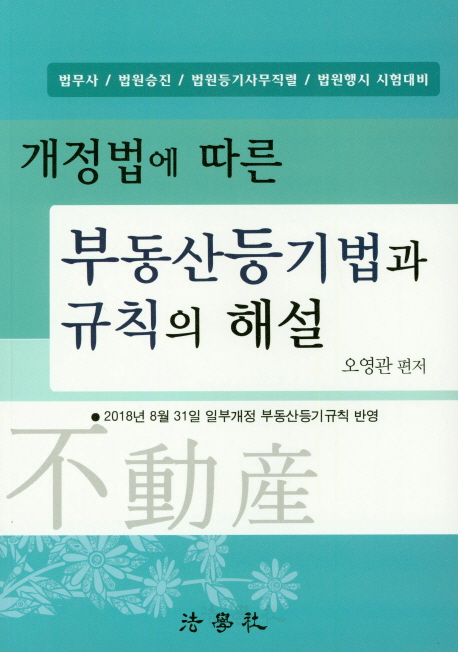 법무사 / 법원승진 / 법원등기사무직렬 / 법원행시 시험대비

개정법에 따른

부동산등기법과 규칙의 해설

오영관 편저

● 2018년 8월 31일 일부개정 부동산등기규칙 반영

不動産

法學社